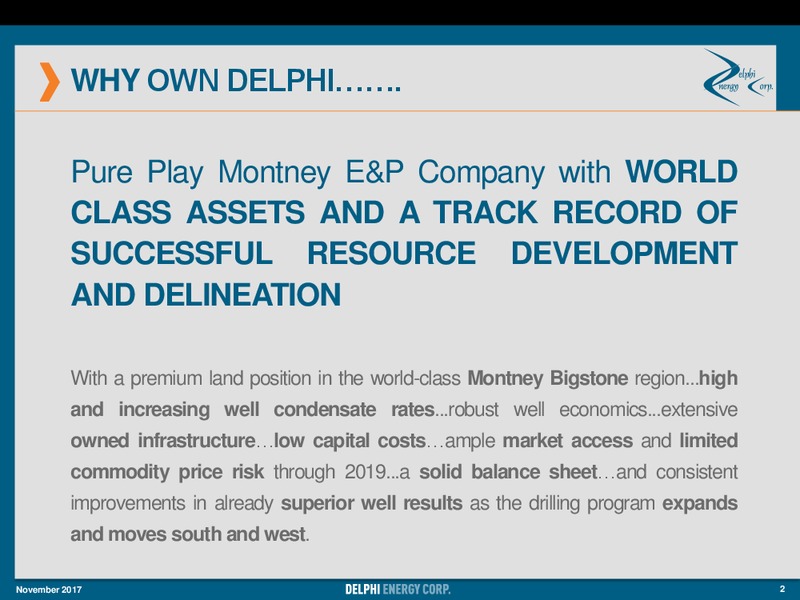 WHY OWN DELPHI…….

Delphi Energy Corp.

Pure Play Montney E&P Company with WORLD CLASS ASSETS AND A TRACK RECORD OF SUCCESSFUL RESOURCE DEVELOPMENT AND DELINEATION

With a premium land position in the world-class Montney Bigstone region...high and increasing well condensate rates...robust well economics...extensive owned infrastructure…low capital costs…ample market access and limited commodity price risk through 2019...a solid balance sheet…and consistent improvements in already superior well results as the drilling program expands and moves south and west.

November 2017

DELPHI ENERGY CORP.

2